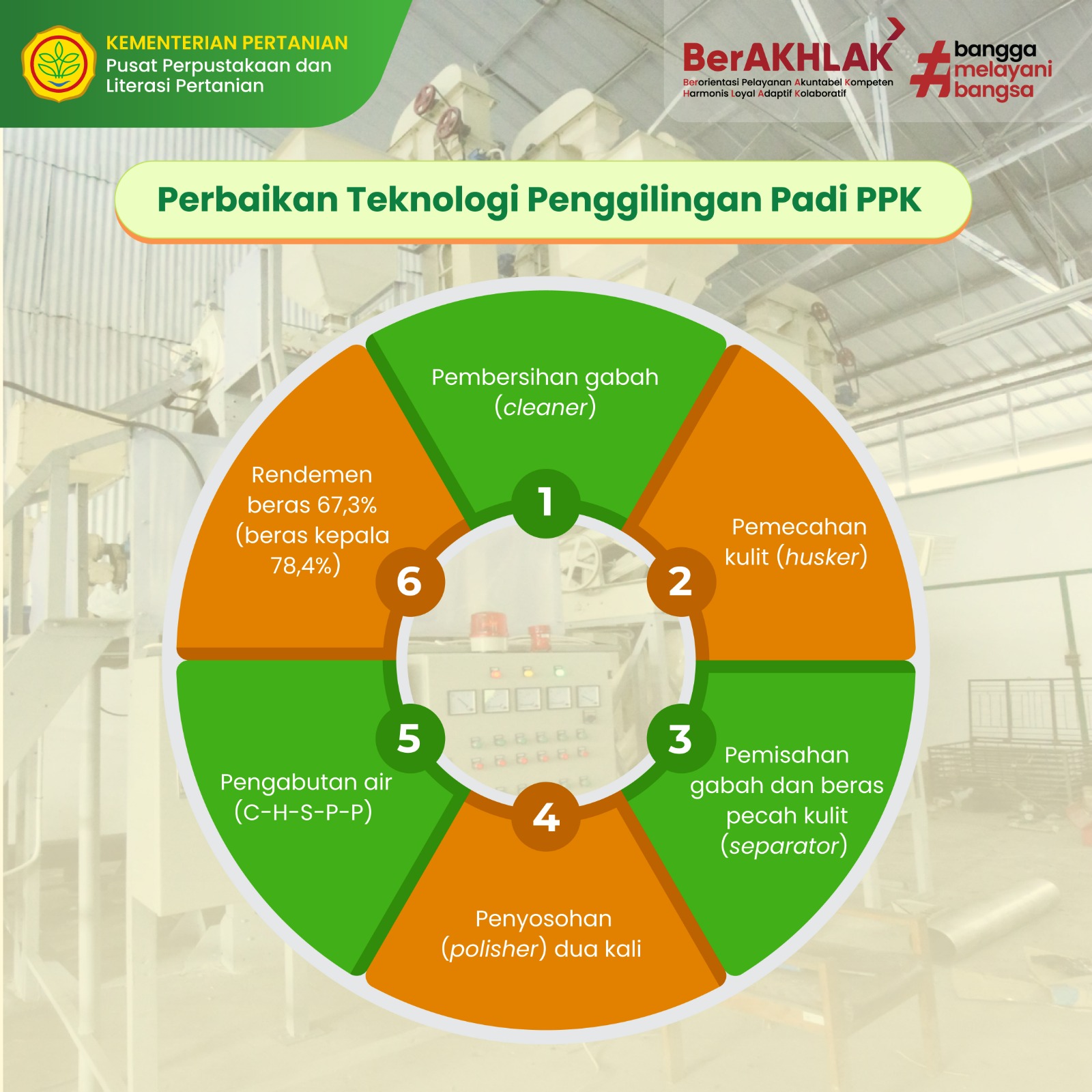 KEMENTERIAN PERTANIAN
Pusat Perpustakaan dan Literasi Pertanian

BerAKHLAK
Berorientasi Pelayanan Akuntabel Kompeten Harmonis Loyal Adaptif Kolaboratif

#bangga melayani bangsa

Perbaikan Teknologi Penggilingan Padi PPK

1
Pembersihan gabah (cleaner)

2
Pemecahan kulit (husker)

3
Pemisahan gabah dan beras pecah kulit (separator)

4
Penyosohan (polisher) dua kali

5
Pengabutan air (C-H-S-P-P)

6
Rendemen beras 67,3% (beras kepala 78,4%)